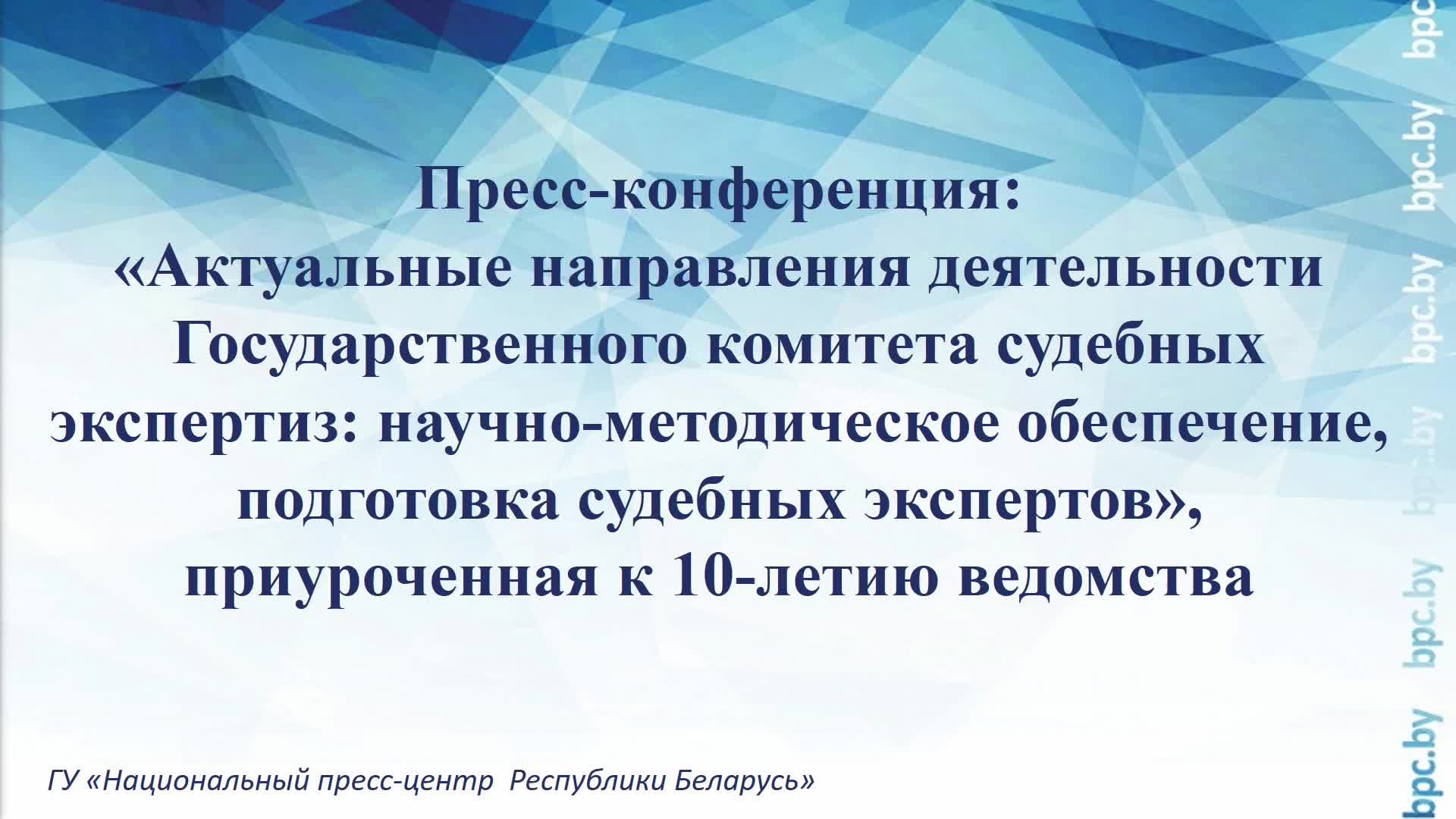 Пресс-конференция:
«Актуальные направления деятельности Государственного комитета судебных экспертиз: научно-методическое обеспечение, подготовка судебных экспертов», приуроченная к 10-летию ведомства

ГУ «Национальный пресс-центр Республики Беларусь»

bpc.by bpc.by bpc.by bpc.by bpc.by bpc.by